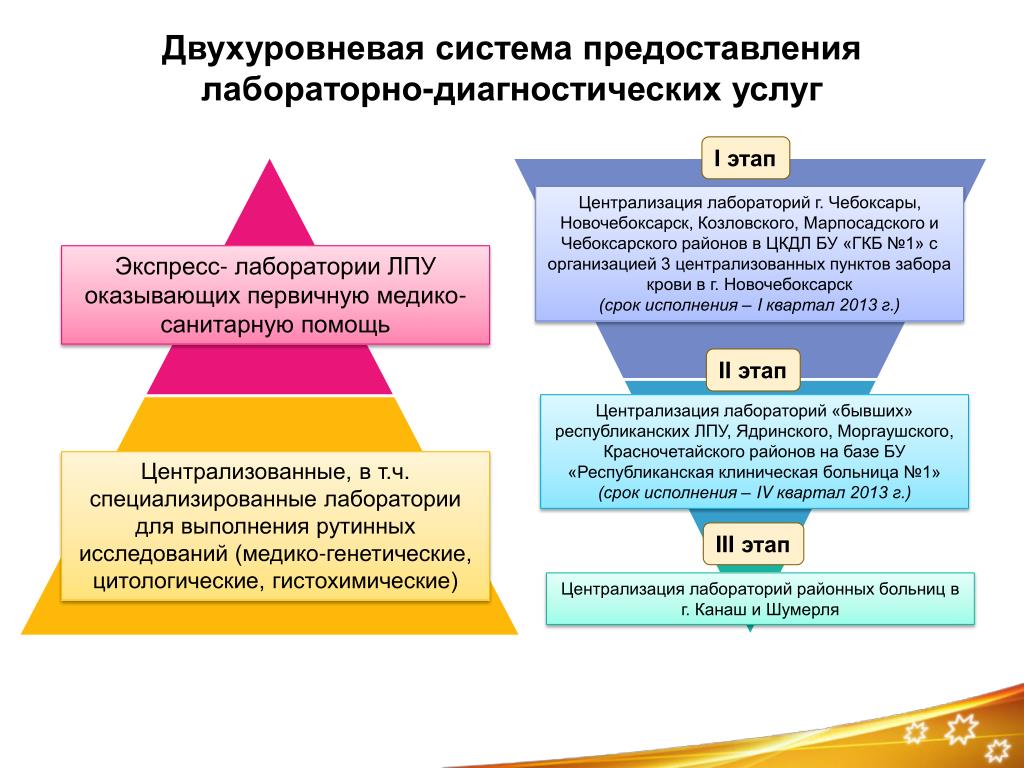 Двухуровневая система предоставления лабораторно-диагностических услуг

Экспресс- лаборатории ЛПУ оказывающих первичную медико-санитарную помощь

Централизованные, в т.ч. специализированные лаборатории для выполнения рутинных исследований (медико-генетические, цитологические, гистохимические)

I этап

Централизация лабораторий г. Чебоксары, Новочебоксарск, Козловского, Марпосадского и Чебоксарского районов в ЦКДЛ БУ «ГКБ №1» с организацией 3 централизованных пунктов забора крови в г. Новочебоксарск
(срок исполнения – I квартал 2013 г.)

II этап

Централизация лабораторий «бывших» республиканских ЛПУ, Ядринского, Моргаушского, Красночетайского районов на базе БУ «Республиканская клиническая больница №1»
(срок исполнения – IV квартал 2013 г.)

III этап

Централизация лабораторий районных больниц в г. Канаш и Шумерля